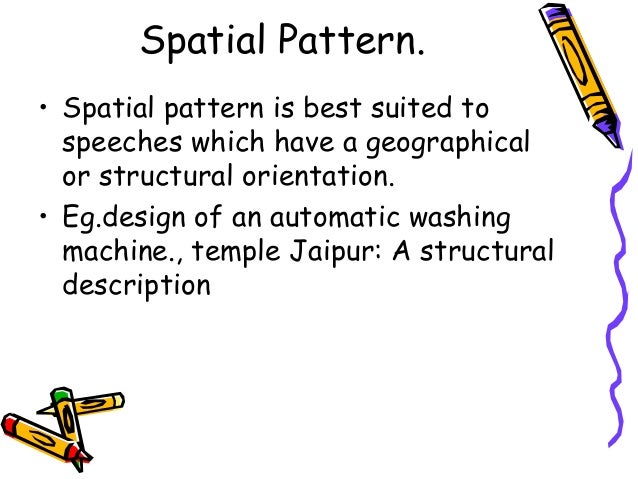 Spatial Pattern.

• Spatial pattern is best suited to speeches which have a geographical or structural orientation.

• Eg.design of an automatic washing machine., temple Jaipur: A structural description